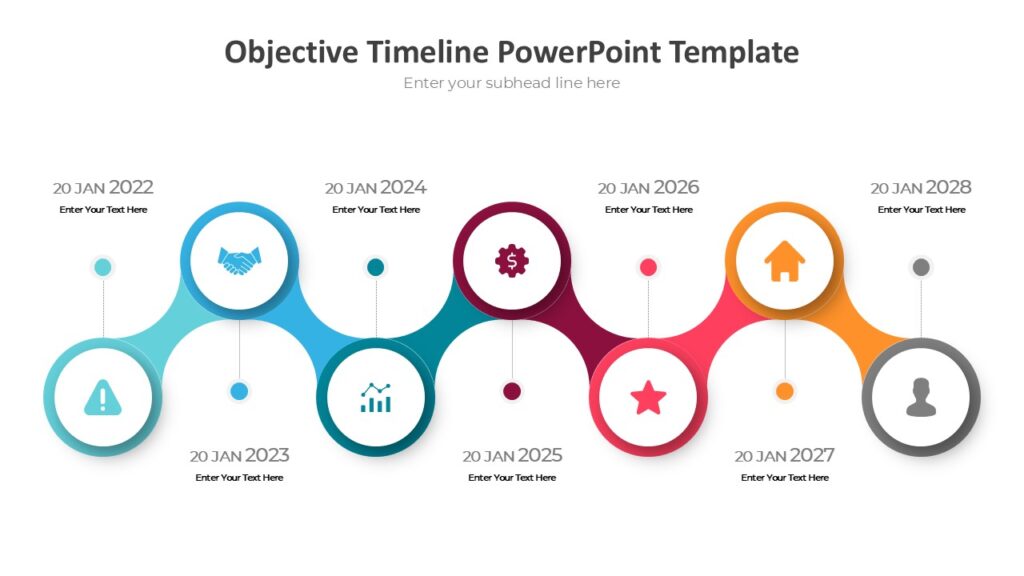 Objective Timeline PowerPoint Template
Enter your subhead line here

20 JAN 2022
Enter Your Text Here

20 JAN 2024
Enter Your Text Here

20 JAN 2026
Enter Your Text Here

20 JAN 2028
Enter Your Text Here

20 JAN 2023
Enter Your Text Here

20 JAN 2025
Enter Your Text Here

20 JAN 2027
Enter Your Text Here